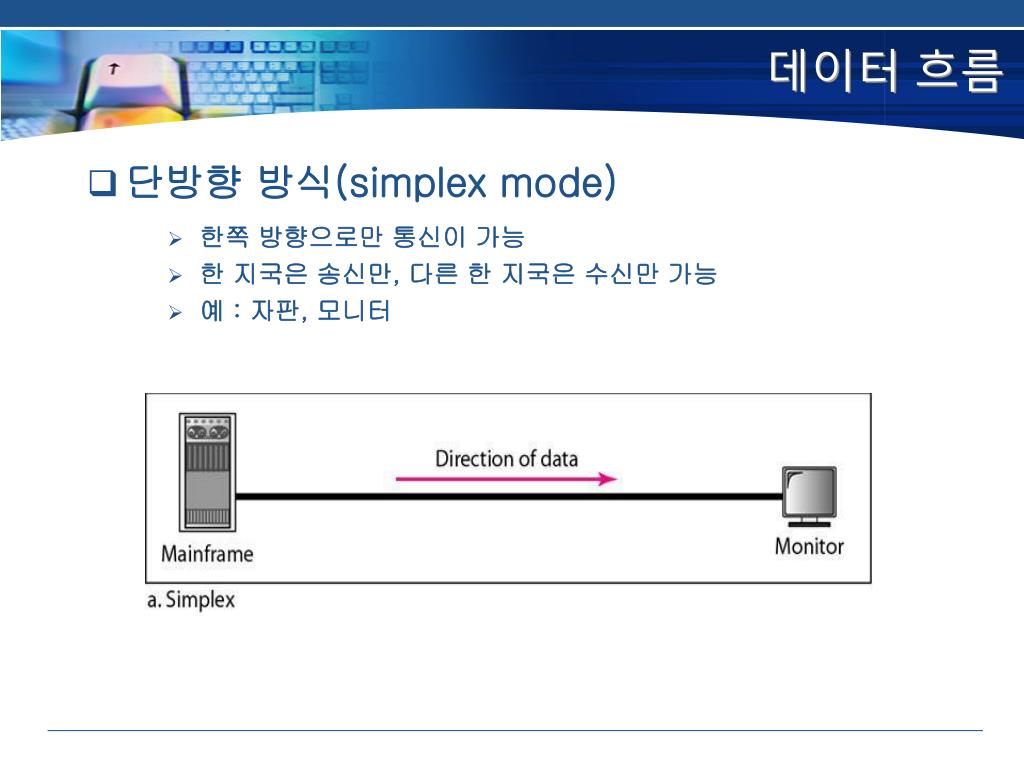 데이터 흐름

❑ 단방향 방식(simplex mode)

➢ 한쪽 방향으로만 통신이 가능
➢ 한 지국은 송신만, 다른 한 지국은 수신만 가능
➢ 예 : 자판, 모니터

Direction of data

Mainframe

Monitor

a. Simplex